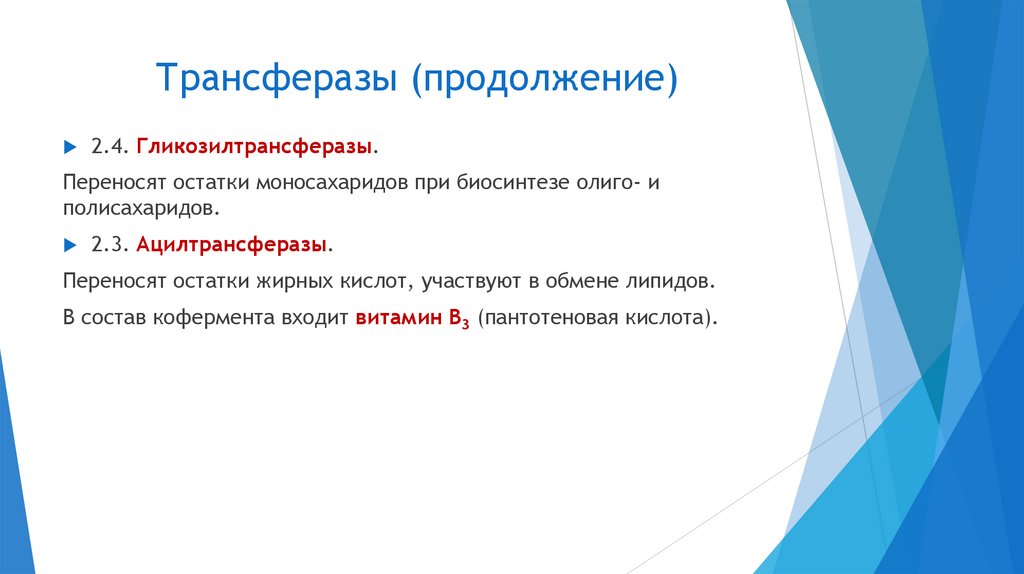 Трансферазы (продолжение)

2.4. Гликозилтрансферазы.

Переносят остатки моносахаридов при биосинтезе олиго- и полисахаридов.

2.3. Ацилтрансферазы.

Переносят остатки жирных кислот, участвуют в обмене липидов.

В состав кофермента входит витамин $B_3$ (пантотеновая кислота).